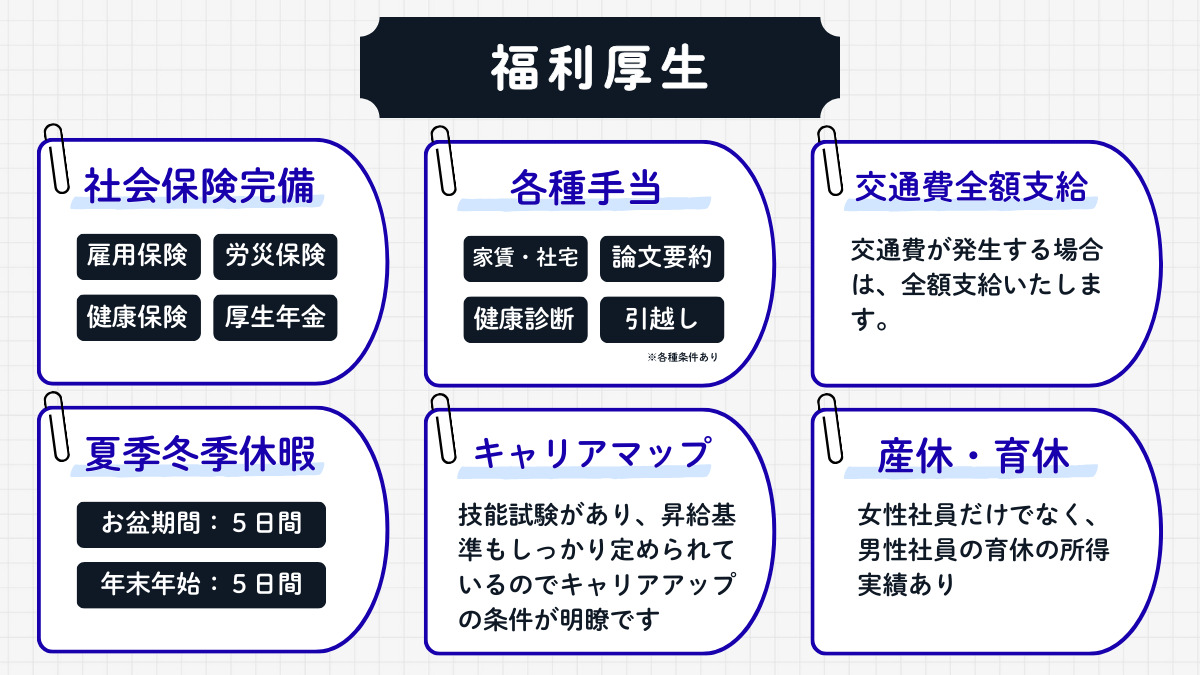 福利厚生

社会保険完備

雇用保険　労災保険
健康保険　厚生年金

各種手当

家賃・社宅　論文要約
健康診断　引越し

※各種条件あり

交通費全額支給

交通費が発生する場合は、全額支給いたします。

夏季冬季休暇

お盆期間：５日間
年末年始：５日間

キャリアマップ

技能試験があり、昇給基準もしっかり定められているのでキャリアアップの条件が明瞭です

産休・育休

女性社員だけでなく、男性社員の育休の所得実績あり